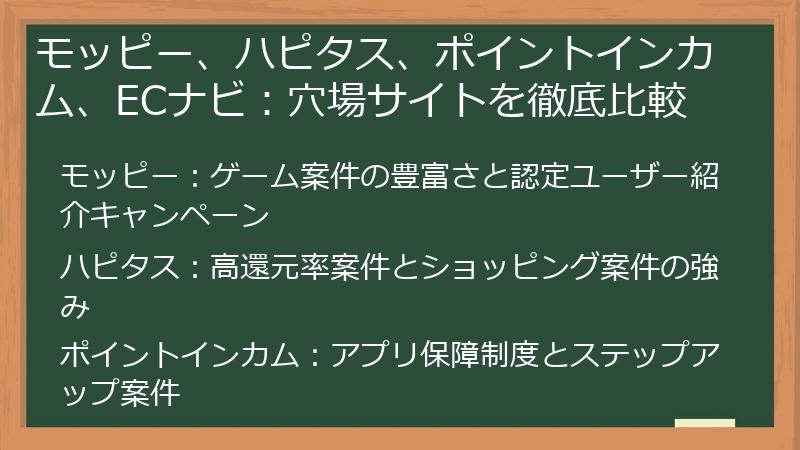 モッピー、ハピタス、ポイントインカム、ECナビ：穴場サイトを徹底比較

モッピー：ゲーム案件の豊富さと認定ユーザー紹介キャンペーン

ハピタス：高還元率案件とショッピング案件の強み

ポイントインカム：アプリ保障制度とステップアップ案件